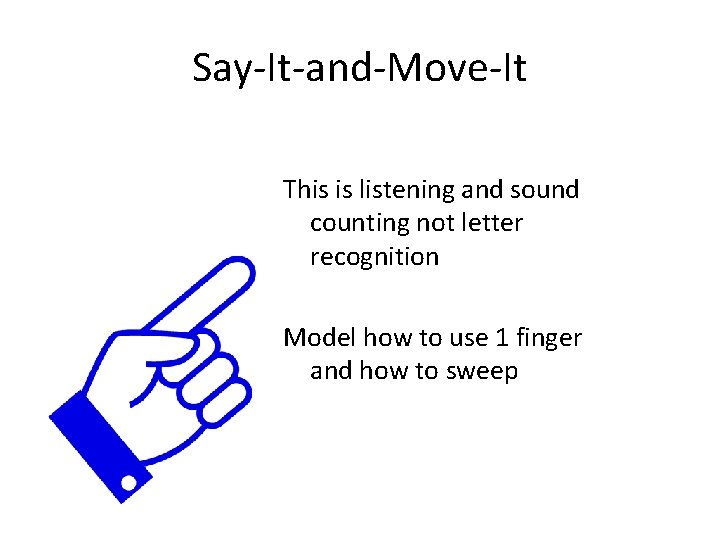 Say-It-and-Move-It

This is listening and sound counting not letter recognition

Model how to use 1 finger and how to sweep